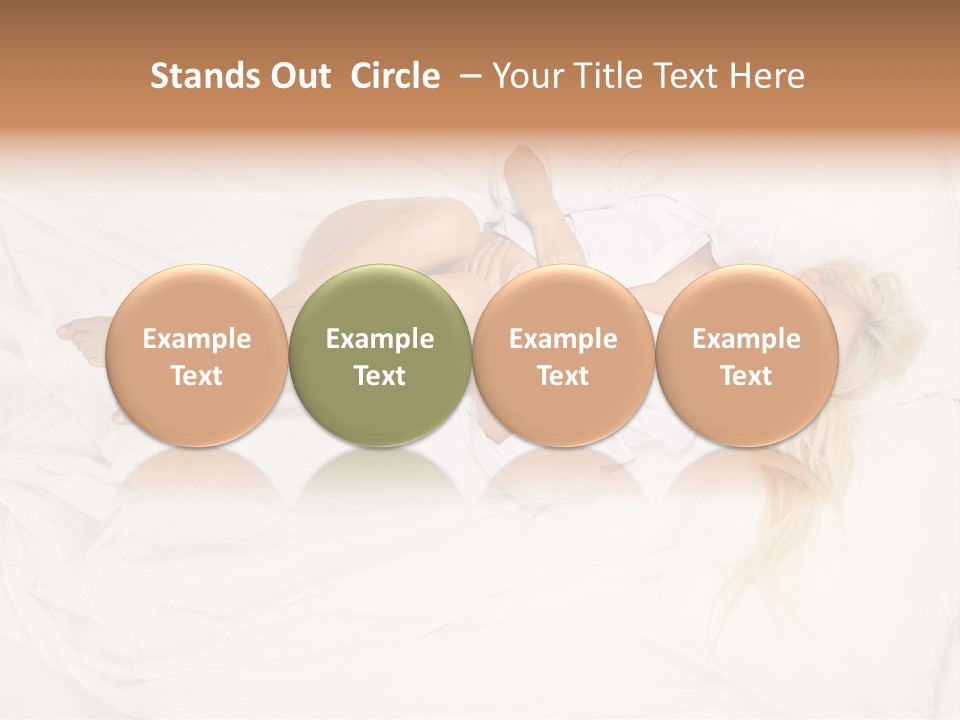 Stands Out Circle – Your Title Text Here

Example Text

Example Text

Example Text

Example Text